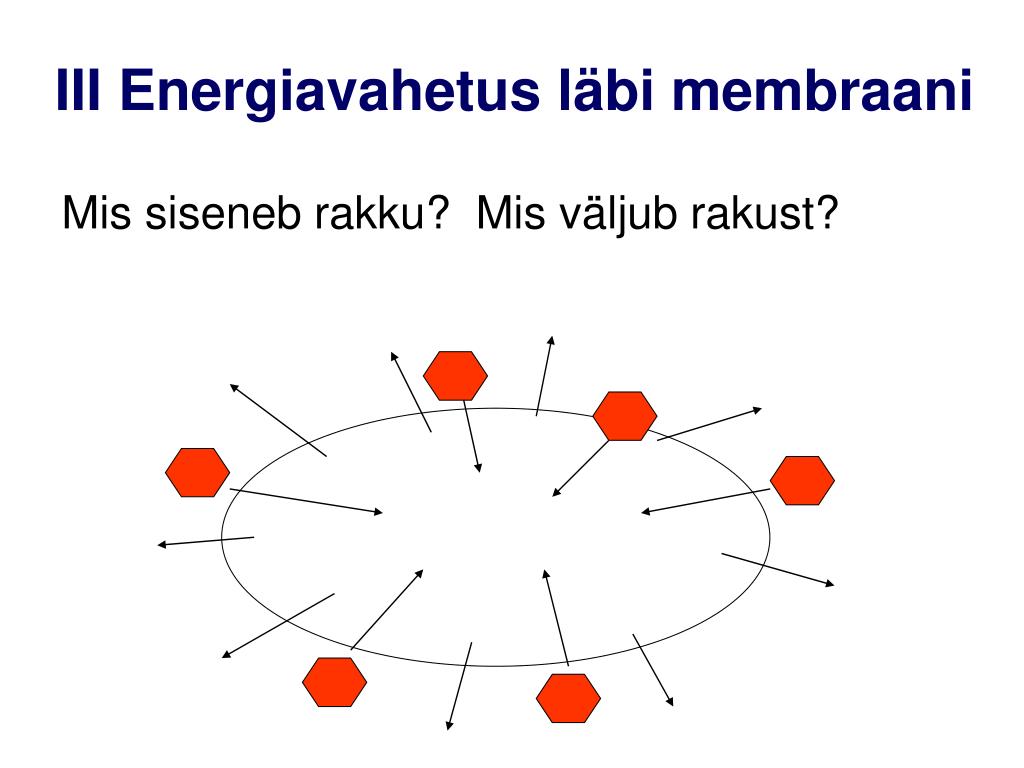 III Energiavahetus läbi membraani

Mis siseneb rakku?  Mis väljub rakust?